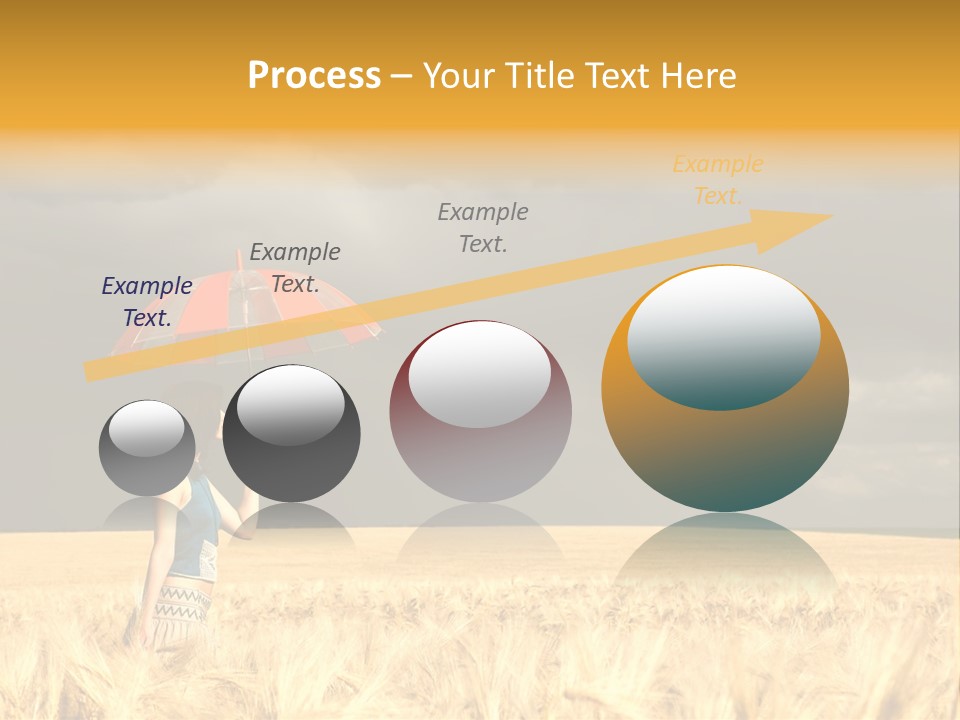 Process – Your Title Text Here

Example Text.

Example Text.

Example Text.

Example Text.